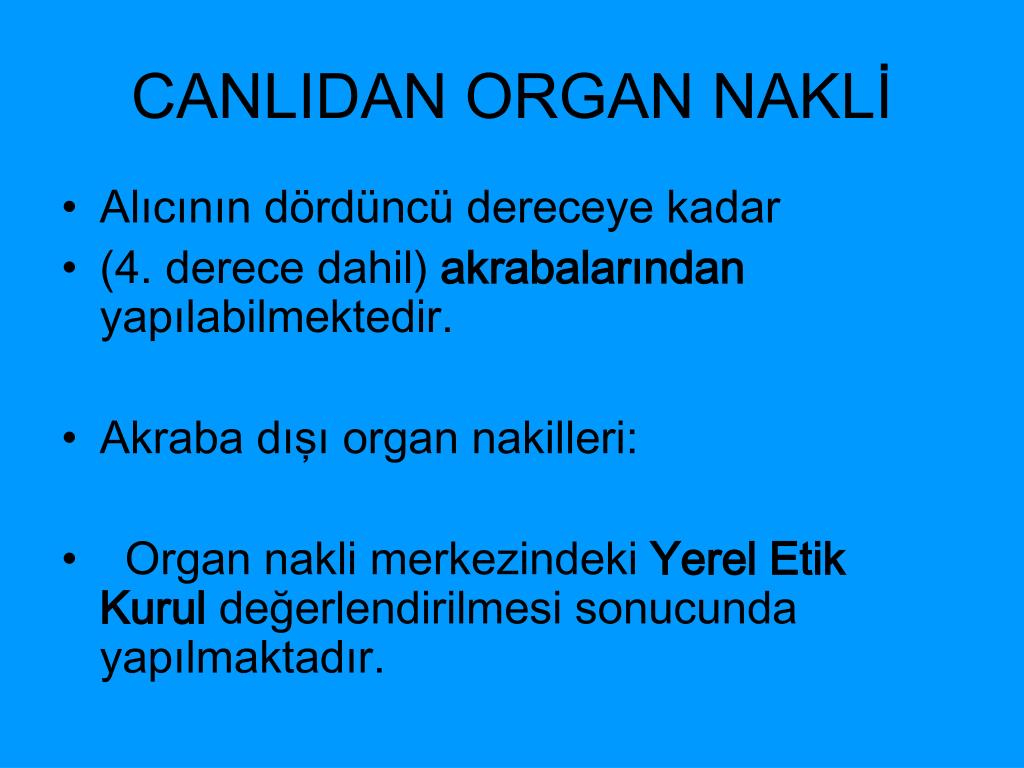 CANLIDAN ORGAN NAKLİ

• Alıcının dördüncü dereceye kadar
• (4. derece dahil) akrabalarından yapılabilmektedir.

• Akraba dışı organ nakilleri:

• Organ nakli merkezindeki Yerel Etik Kurul değerlendirilmesi sonucunda yapılmaktadır.